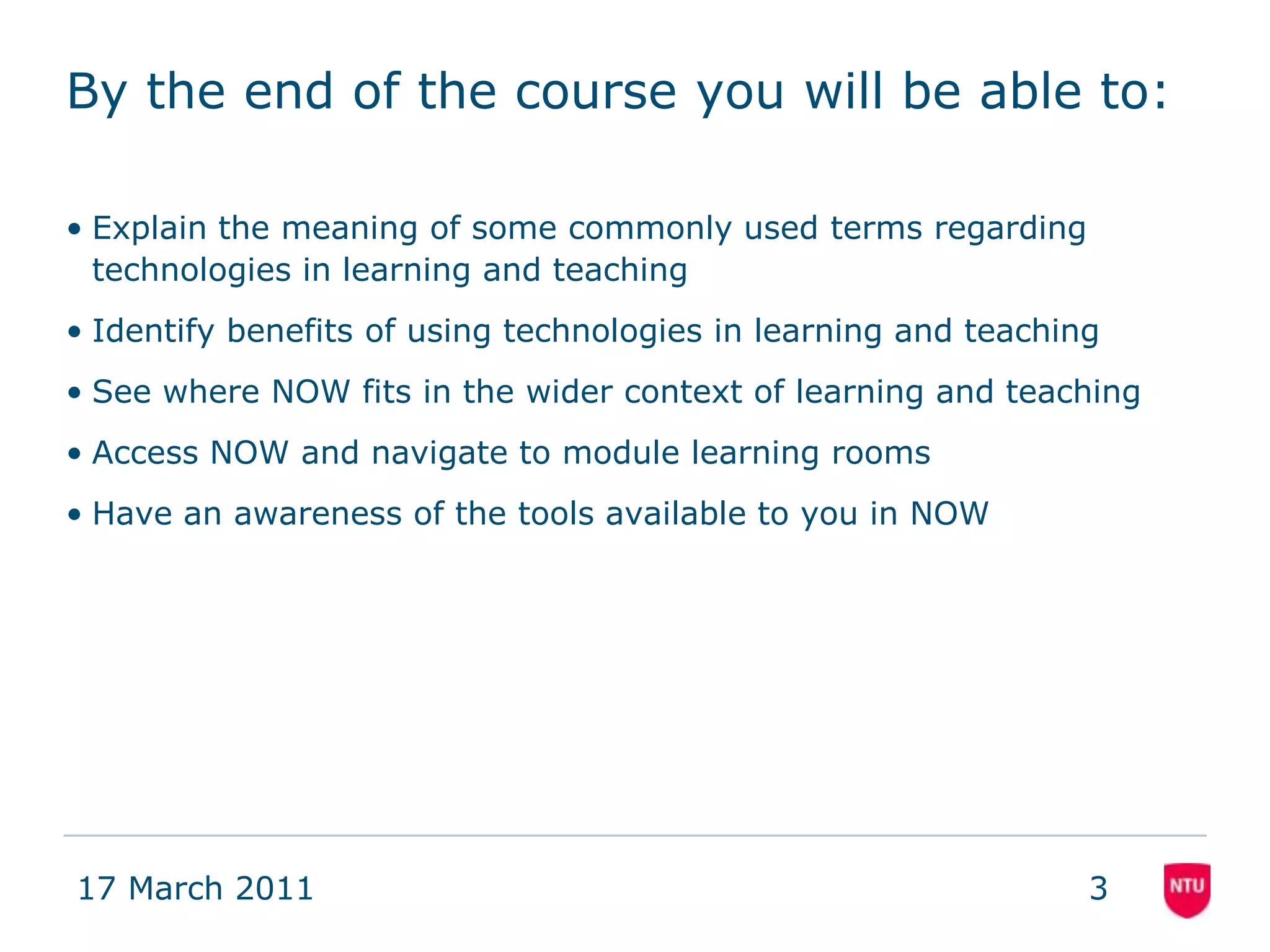 By the end of the course you will be able to:

• Explain the meaning of some commonly used terms regarding technologies in learning and teaching

• Identify benefits of using technologies in learning and teaching

• See where NOW fits in the wider context of learning and teaching

• Access NOW and navigate to module learning rooms

• Have an awareness of the tools available to you in NOW

17 March 2011

3

NTU